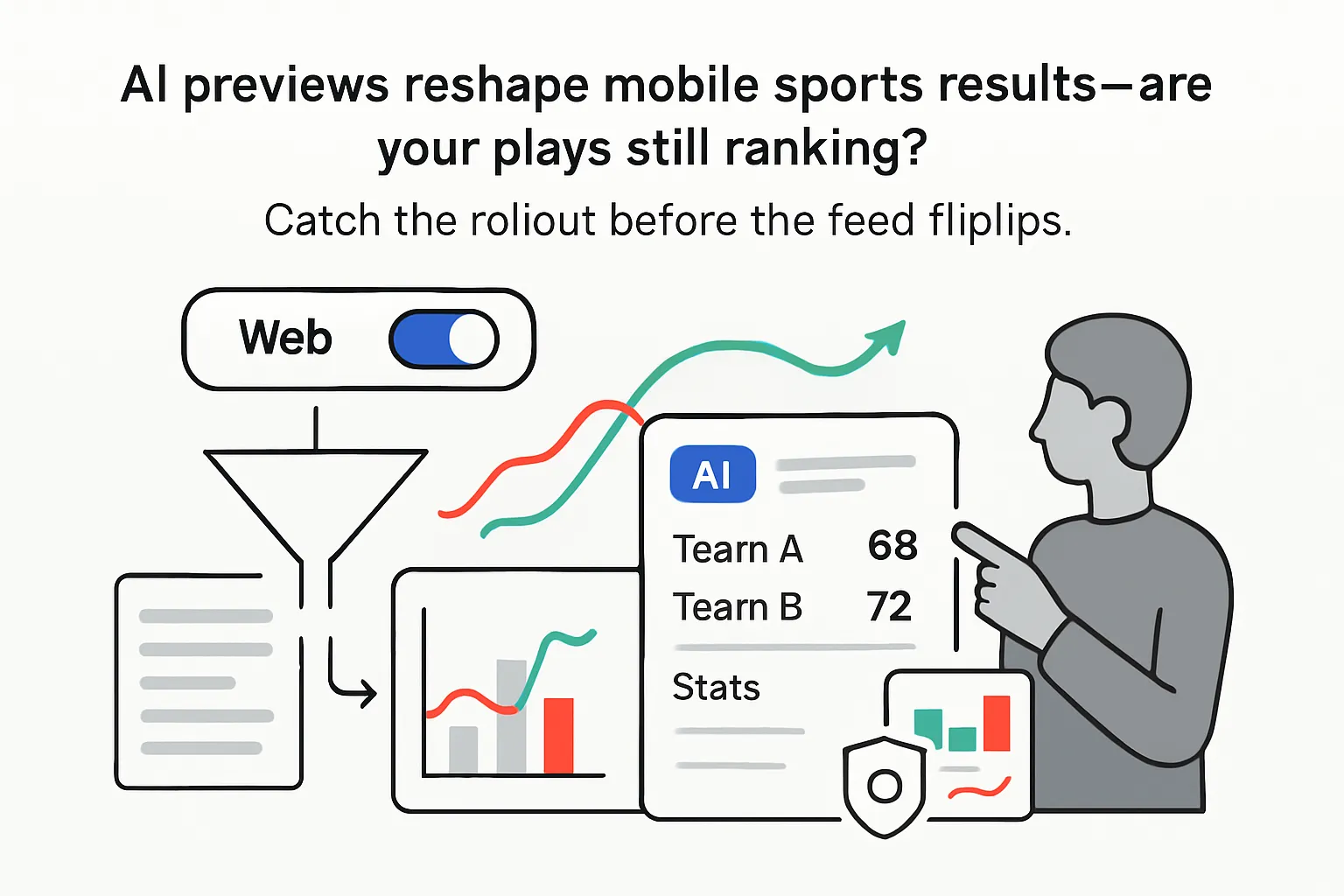 AI previews reshape mobile sports results—are your plays still ranking?

Catch the roliout before the feed fliplips.

Web

AI

Tearn A 68

Tearn B 72

Stats